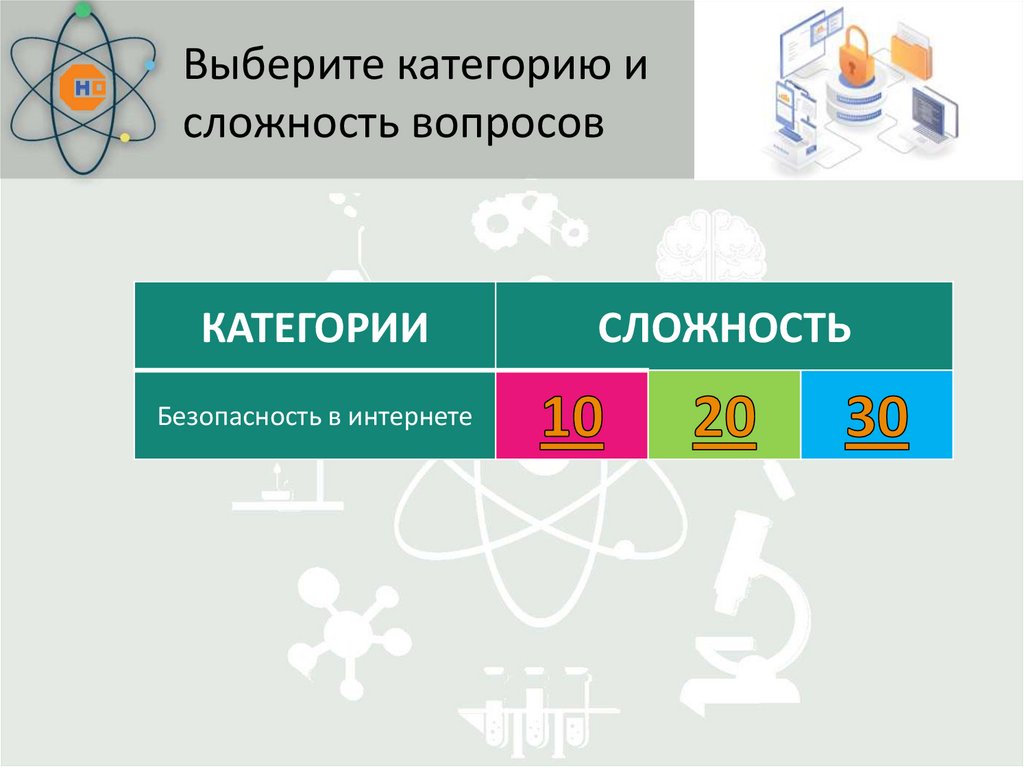 НО

Выберите категорию и сложность вопросов

| КАТЕГОРИИ | СЛОЖНОСТЬ | | |
|---|---|---|---|
| Безопасность в интернете | 10 | 20 | 30 |